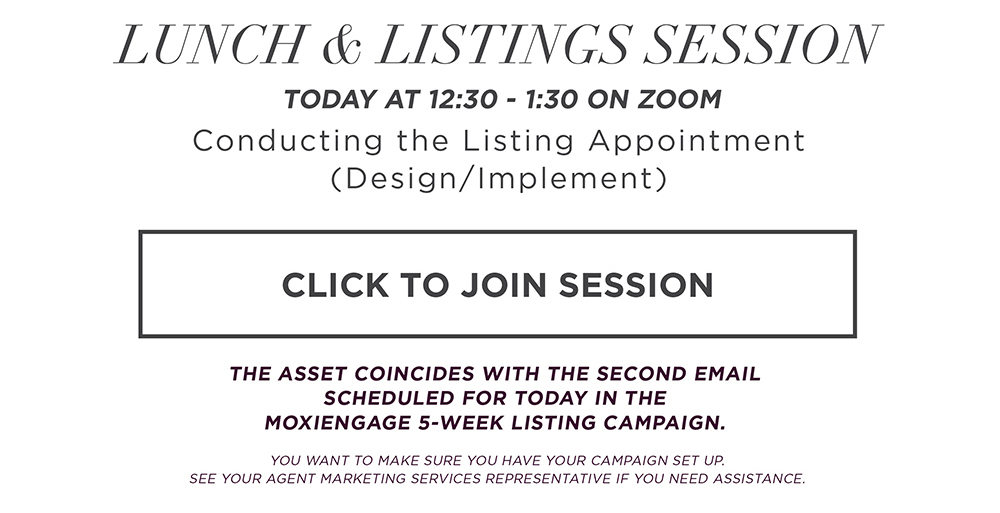 LUNCH & LISTINGS SESSION

TODAY AT 12:30 - 1:30 ON ZOOM

Conducting the Listing Appointment (Design/Implement)

CLICK TO JOIN SESSION

THE ASSET COINCIDES WITH THE SECOND EMAIL SCHEDULED FOR TODAY IN THE MOXIENGAGE 5-WEEK LISTING CAMPAIGN.

YOU WANT TO MAKE SURE YOU HAVE YOUR CAMPAIGN SET UP. SEE YOUR AGENT MARKETING SERVICES REPRESENTATIVE IF YOU NEED ASSISTANCE.